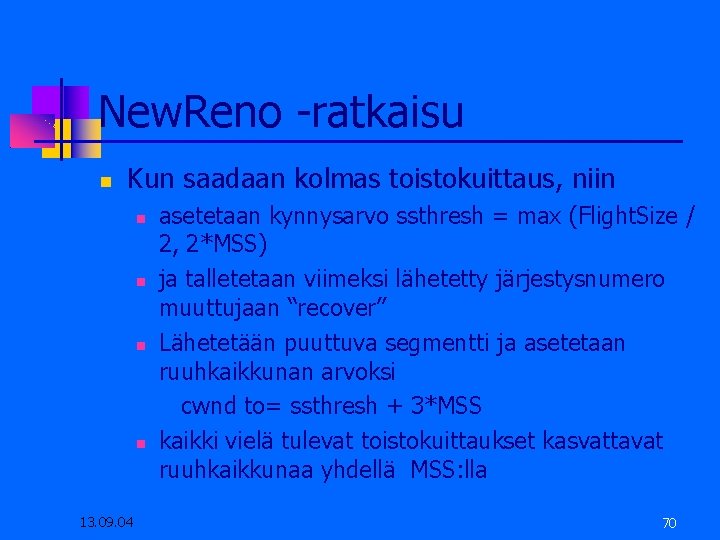 NewReno -ratkaisu

Kun saadaan kolmas toistokuittaus, niin

asetetaan kynnysarvo ssthresh = max (FlightSize / 2, 2*MSS)

ja talletetaan viimeksi lähetetty järjestysnumero muuttujaan “recover”

Lähetetään puuttuva segmentti ja asetetaan ruuhkaikkunan arvoksi

cwnd to= ssthresh + 3*MSS

kaikki vielä tulevat toistokuittaukset kasvattavat ruuhkaikkunaa yhdellä MSS:lla

13.09.04

70